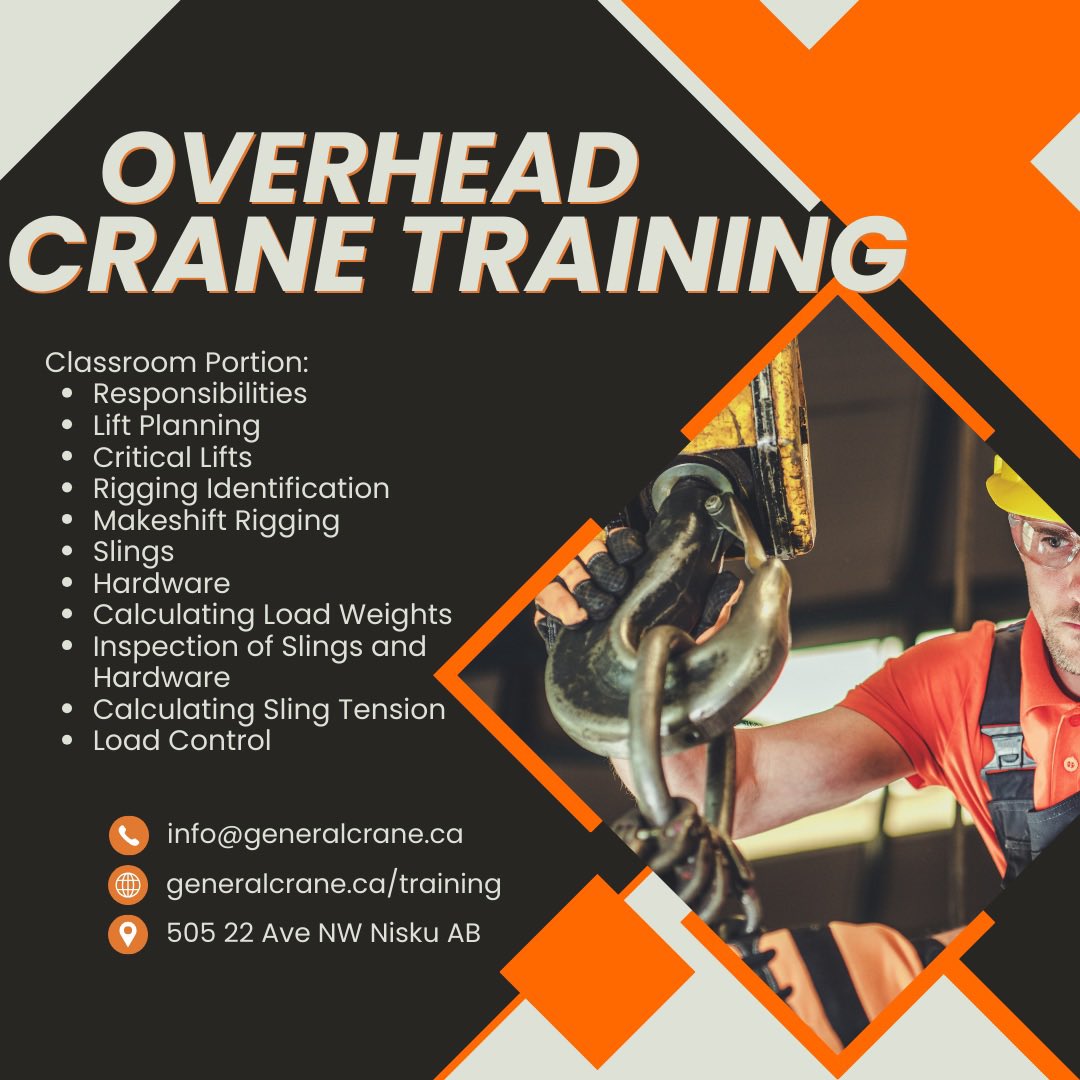 OVERHEAD CRANE TRAINING

Classroom Portion:
• Responsibilities
• Lift Planning
• Critical Lifts
• Rigging Identification
• Makeshift Rigging
• Slings
• Hardware
• Calculating Load Weights
• Inspection of Slings and Hardware
• Calculating Sling Tension
• Load Control

info@generalcrane.ca
generalcrane.ca/training
505 22 Ave NW Nisku AB